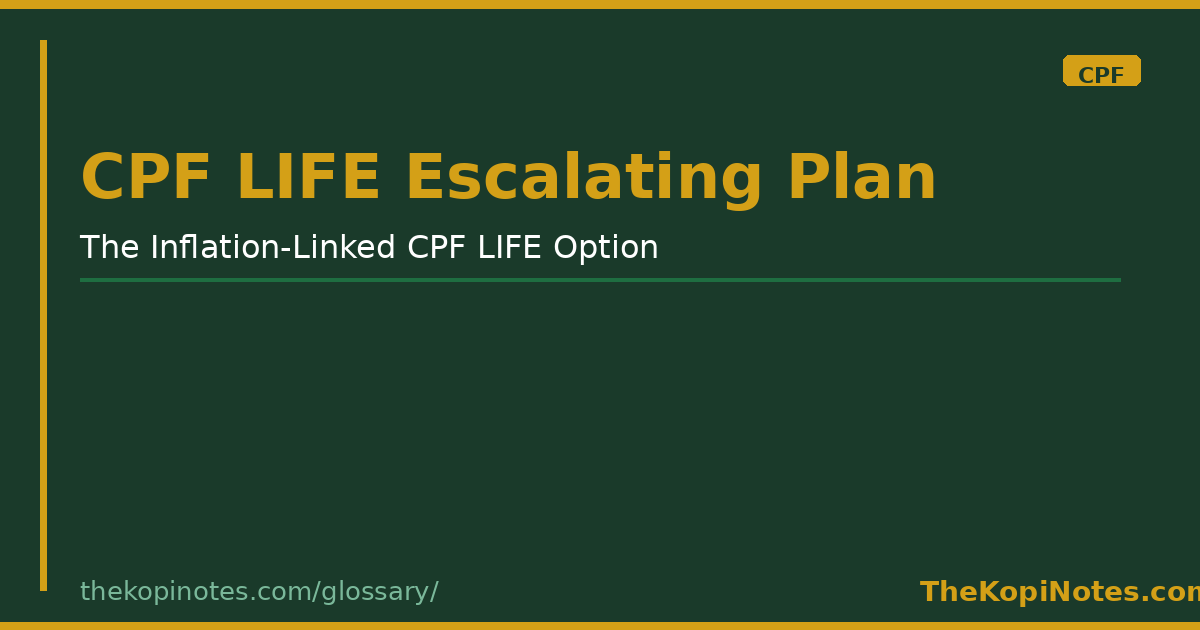 CPF

CPF LIFE Escalating Plan

The Inflation-Linked CPF LIFE Option

thekopinotes.com/glossary/

TheKopiNotes.com